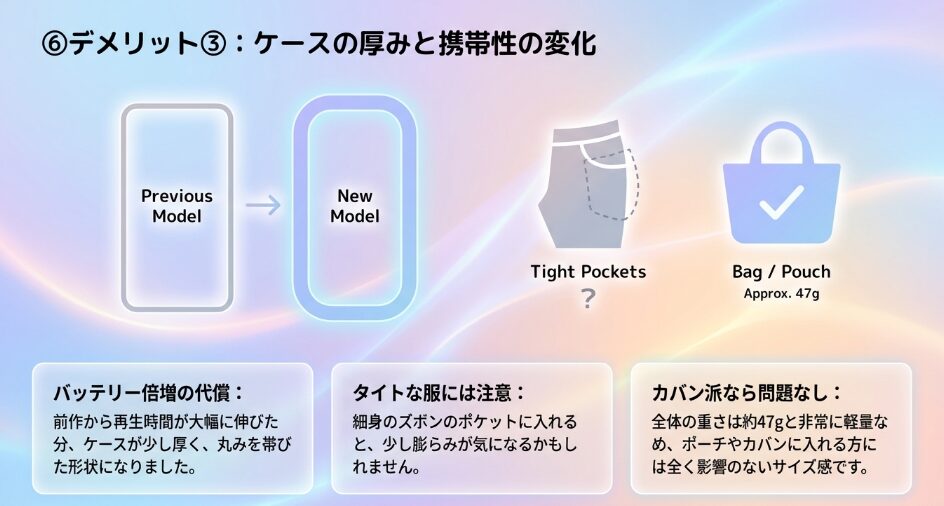 ⑥デメリット③：ケースの厚みと携帯性の変化

Previous Model

New Model

Tight Pockets

?

Bag / Pouch

Approx. 47g

バッテリー倍増の代償：

前作から再生時間が大幅に伸びた分、ケースが少し厚く、丸みを帯びた形状になりました。

タイトな服には注意：

細身のズボンのポケットに入れると、少し膨らみが気になるかもしれません。

カバン派なら問題なし：

全体の重さは約47gと非常に軽量なため、ポーチやカバンに入れる方には全く影響のないサイズ感です。